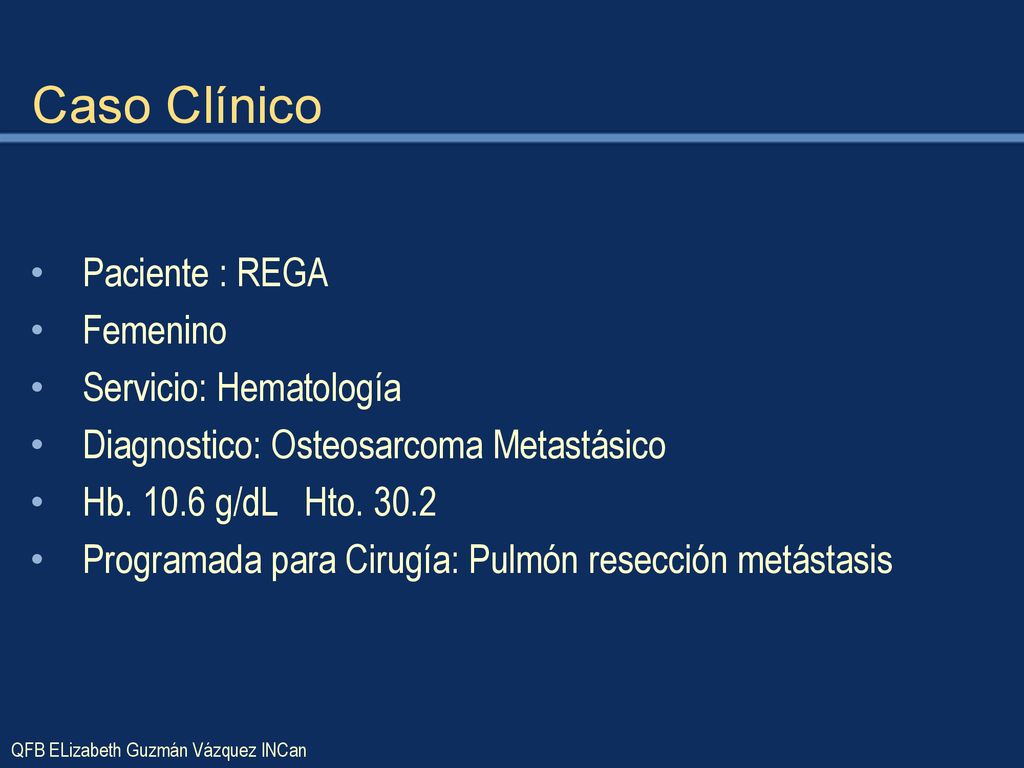 Caso Clínico

• Paciente : REGA
• Femenino
• Servicio: Hematología
• Diagnostico: Osteosarcoma Metastásico
• Hb. 10.6 g/dL Hto. 30.2
• Programada para Cirugía: Pulmón resección metástasis

QFB ELizabeth Guzmán Vázquez INCan